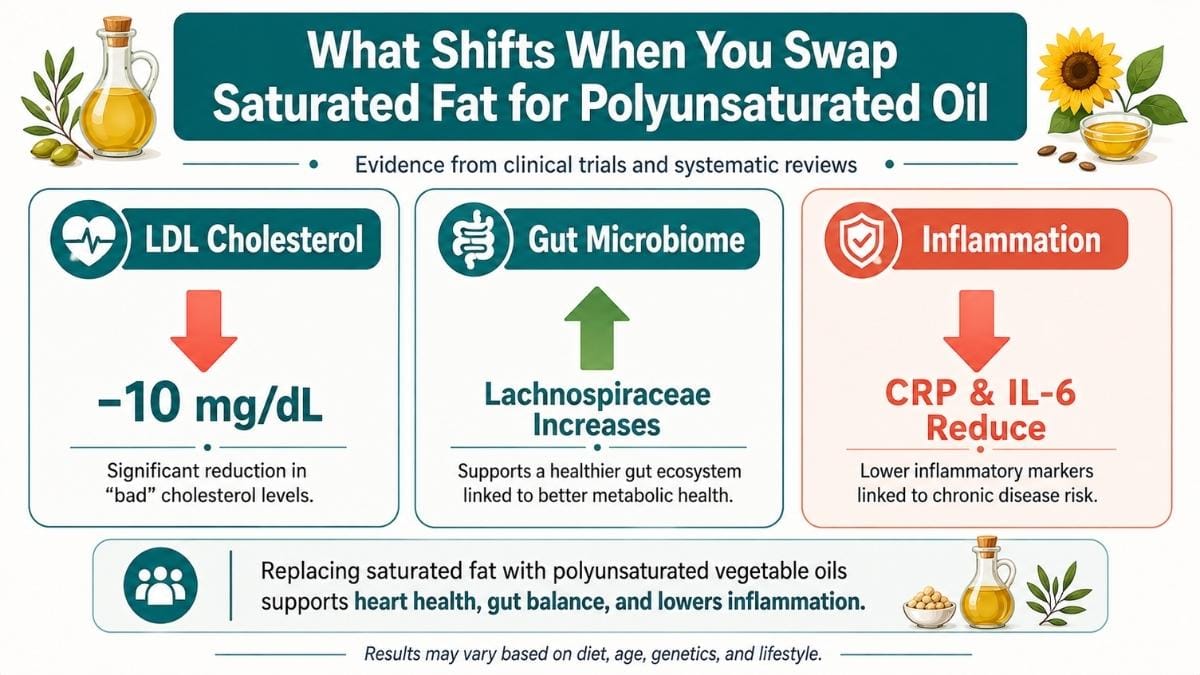 What Shifts When You Swap Saturated Fat for Polyunsaturated Oil

Evidence from clinical trials and systematic reviews

LDL Cholesterol

−10 mg/dL

Significant reduction in "bad" cholesterol levels.

Gut Microbiome

Lachnospiraceae Increases

Supports a healthier gut ecosystem linked to better metabolic health.

Inflammation

CRP & IL-6 Reduce

Lower inflammatory markers linked to chronic disease risk.

Replacing saturated fat with polyunsaturated vegetable oils supports heart health, gut balance, and lowers inflammation.

Results may vary based on diet, age, genetics, and lifestyle.